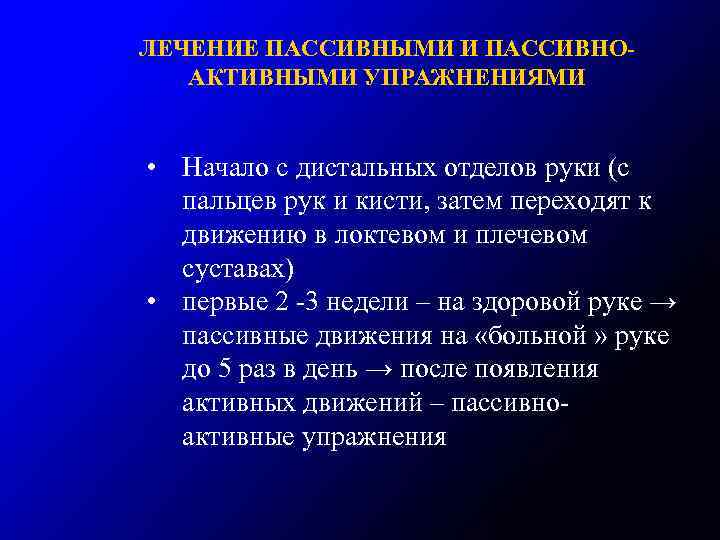 ЛЕЧЕНИЕ ПАССИВНЫМИ И ПАССИВНО-АКТИВНЫМИ УПРАЖНЕНИЯМИ

• Начало с дистальных отделов руки (с пальцев рук и кисти, затем переходят к движению в локтевом и плечевом суставах)
• первые 2 -3 недели – на здоровой руке → пассивные движения на «больной » руке до 5 раз в день → после появления активных движений – пассивно-активные упражнения